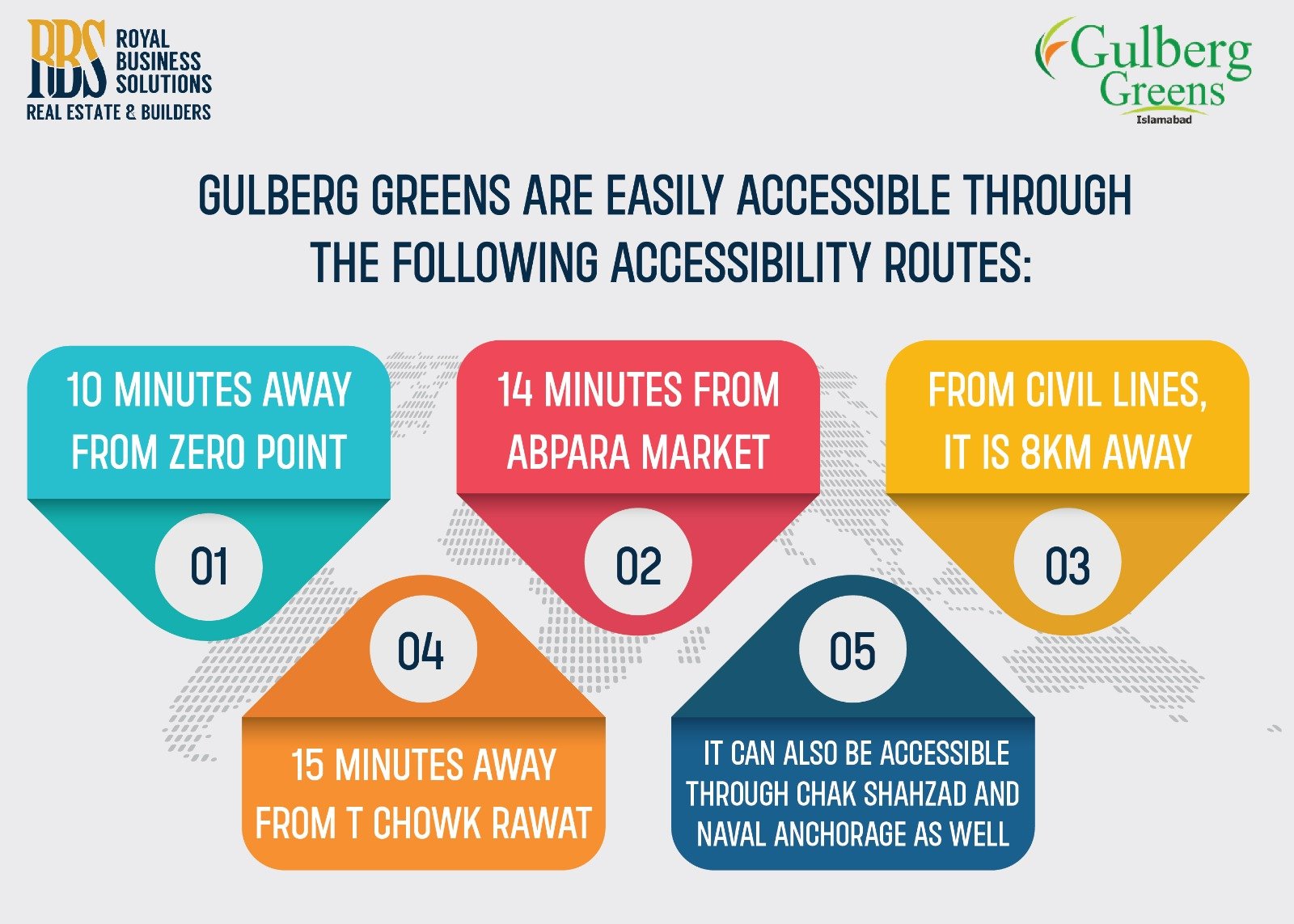 RBS ROYAL BUSINESS SOLUTIONS
REAL ESTATE & BUILDERS

Gulberg Greens
Islamabad

GULBERG GREENS ARE EASILY ACCESSIBLE THROUGH THE FOLLOWING ACCESSIBILITY ROUTES:

10 MINUTES AWAY FROM ZERO POINT

01

14 MINUTES FROM ABPARA MARKET

02

FROM CIVIL LINES, IT IS 8KM AWAY

03

04

15 MINUTES AWAY FROM T CHOWK RAWAT

05

IT CAN ALSO BE ACCESSIBLE THROUGH CHAK SHAHZAD AND NAVAL ANCHORAGE AS WELL